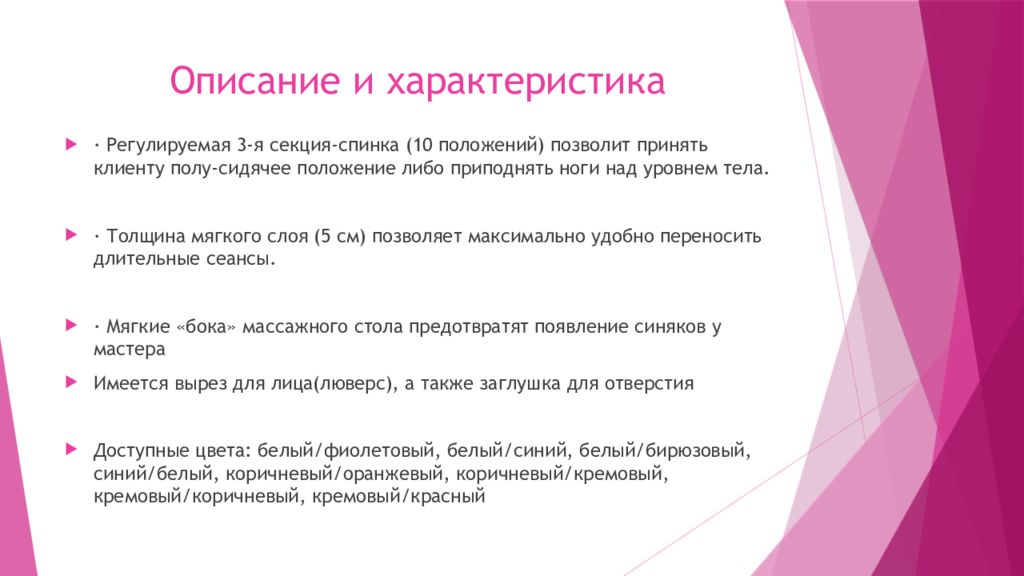 Описание и характеристика

· Регулируемая 3-я секция-спинка (10 положений) позволит принять клиенту полу-сидячее положение либо приподнять ноги над уровнем тела.

· Толщина мягкого слоя (5 см) позволяет максимально удобно переносить длительные сеансы.

· Мягкие «бока» массажного стола предотвратят появление синяков у мастера

Имеется вырез для лица(люверс), а также заглушка для отверстия

Доступные цвета: белый/фиолетовый, белый/синий, белый/бирюзовый, синий/белый, коричневый/оранжевый, коричневый/кремовый, кремовый/коричневый, кремовый/красный